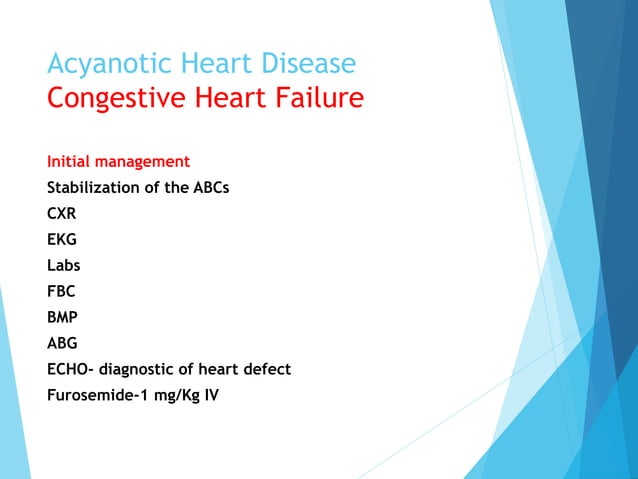 Acyanotic Heart Disease
Congestive Heart Failure

Initial management
Stabilization of the ABCs
CXR
EKG
Labs
FBC
BMP
ABG
ECHO- diagnostic of heart defect
Furosemide-1 mg/Kg IV